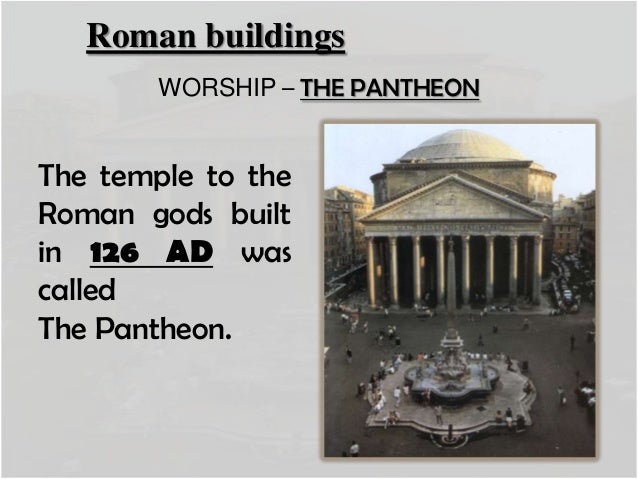 Roman buildings

WORSHIP – THE PANTHEON

The temple to the Roman gods built in 126 AD was called
The Pantheon.